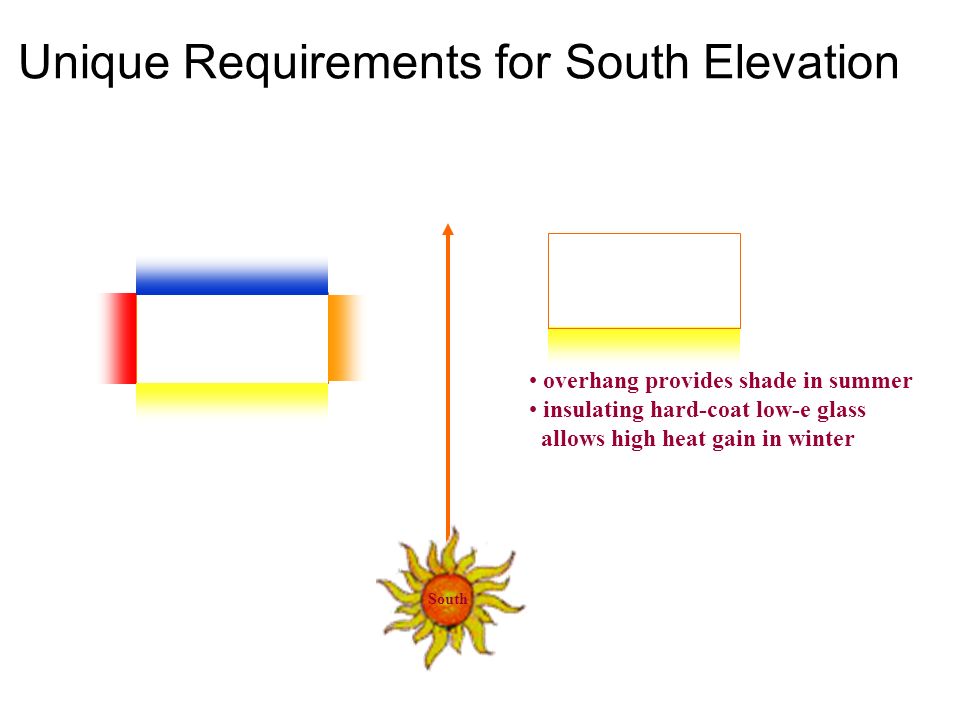 Unique Requirements for South Elevation

• overhang provides shade in summer
• insulating hard-coat low-e glass allows high heat gain in winter

South